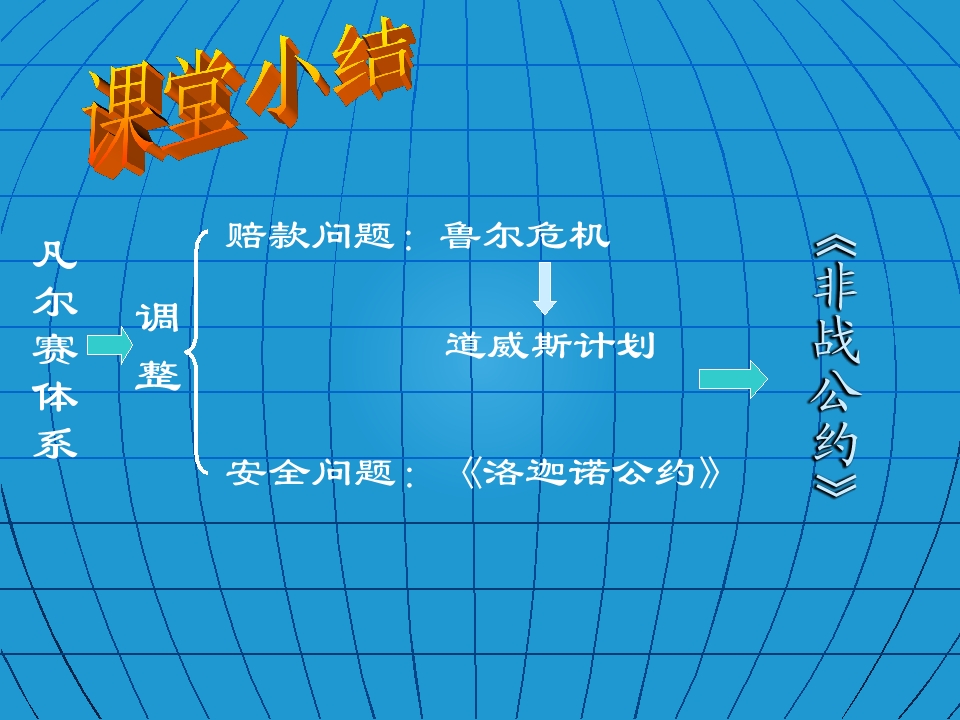 课堂小结

凡尔赛体系

调整

赔款问题：鲁尔危机

道威斯计划

安全问题：《洛迦诺公约》

《非战公约》